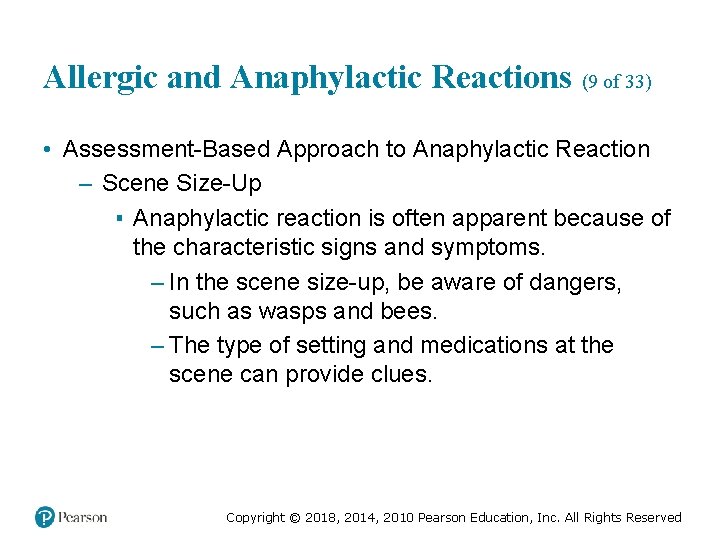 Allergic and Anaphylactic Reactions (9 of 33)

• Assessment-Based Approach to Anaphylactic Reaction
– Scene Size-Up
▪ Anaphylactic reaction is often apparent because of the characteristic signs and symptoms.
– In the scene size-up, be aware of dangers, such as wasps and bees.
– The type of setting and medications at the scene can provide clues.

Pearson

Copyright © 2018, 2014, 2010 Pearson Education, Inc. All Rights Reserved